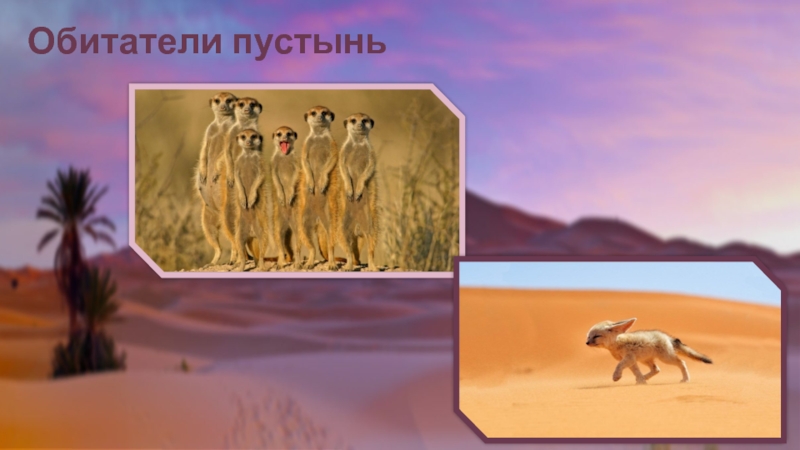 Обитатели пустынь